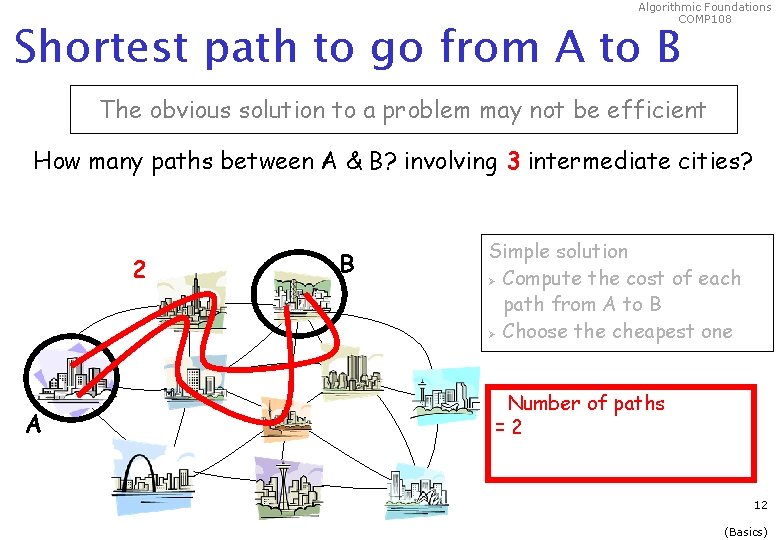 Algorithmic Foundations
COMP108

Shortest path to go from A to B

The obvious solution to a problem may not be efficient

How many paths between A & B? involving 3 intermediate cities?

2

B

A

Simple solution
➢ Compute the cost of each path from A to B
➢ Choose the cheapest one

Number of paths
= 2

12

(Basics)